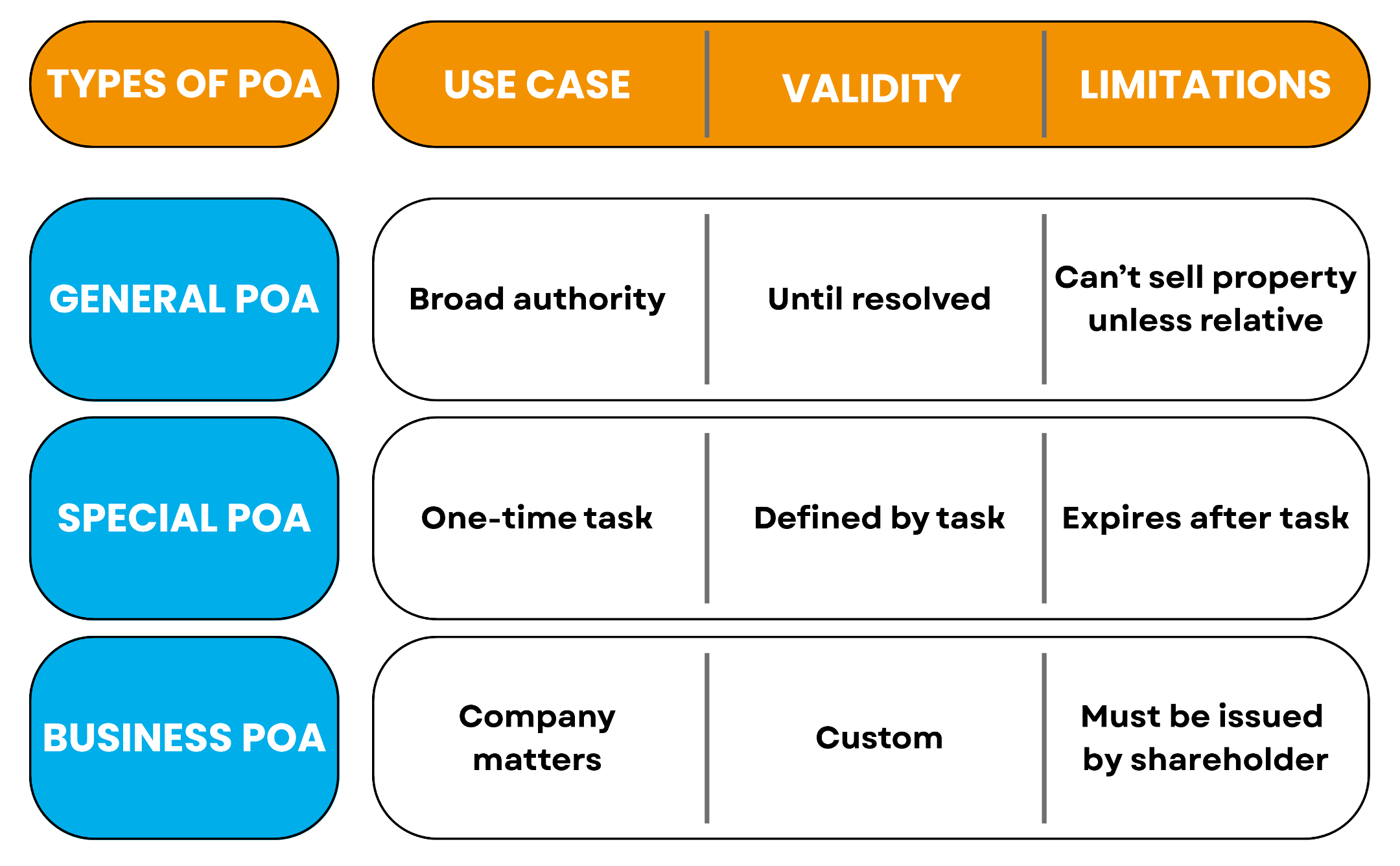 | TYPES OF POA | USE CASE | VALIDITY | LIMITATIONS |
|---|---|---|---|
| GENERAL POA | Broad authority | Until resolved | Can’t sell property unless relative |
| SPECIAL POA | One-time task | Defined by task | Expires after task |
| BUSINESS POA | Company matters | Custom | Must be issued by shareholder |